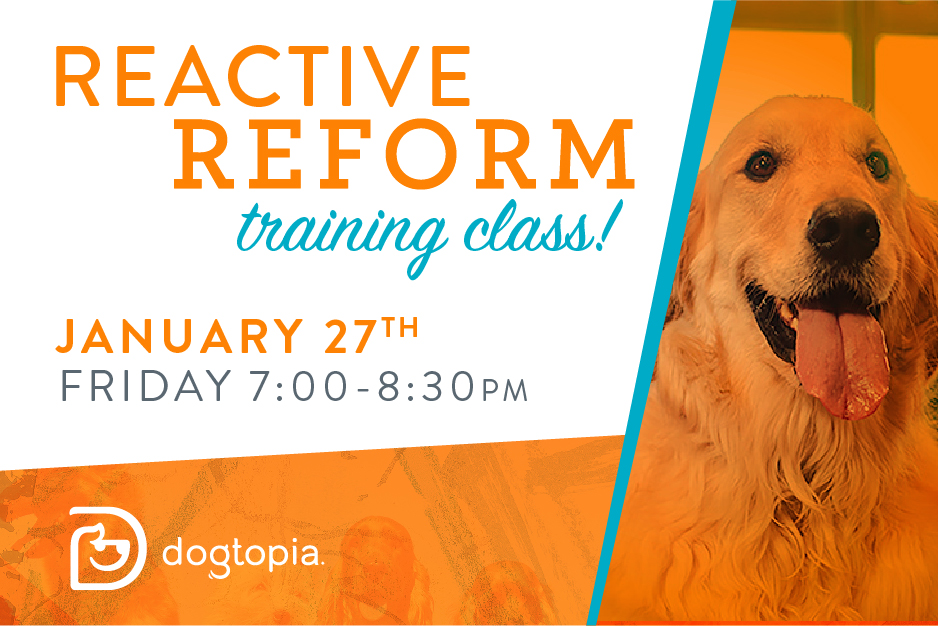 REACTIVE
REFORM
training class!

JANUARY 27TH
FRIDAY 7:00-8:30PM

dogtopia.